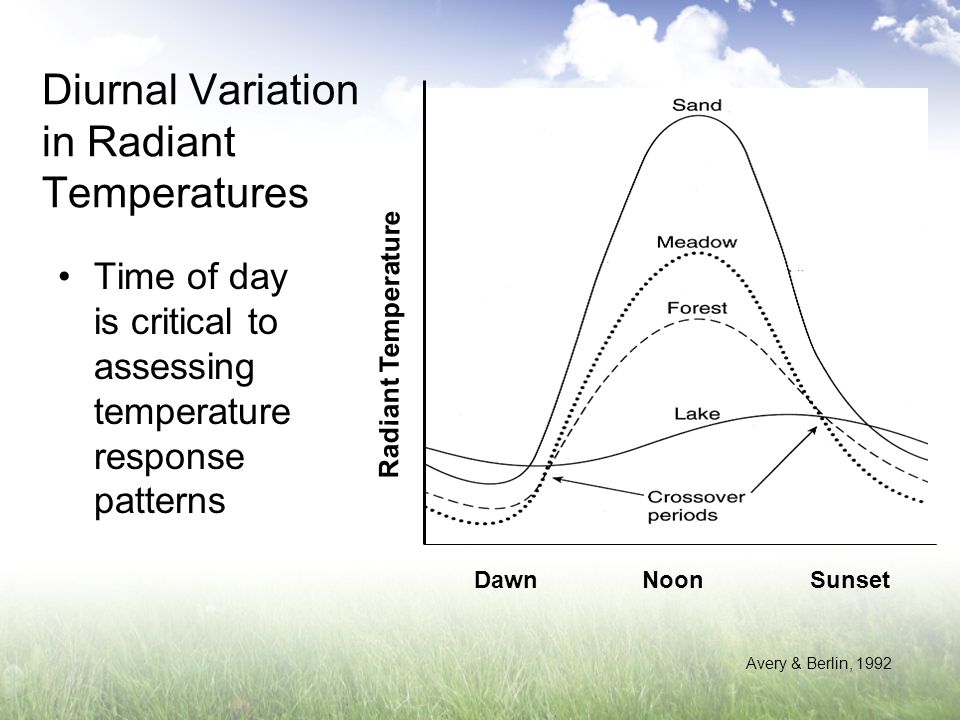 Diurnal Variation in Radiant Temperatures

• Time of day is critical to assessing temperature response patterns

Radiant Temperature

Sand

Meadow

Forest

Lake

Crossover periods

Dawn

Noon

Sunset

Avery & Berlin, 1992